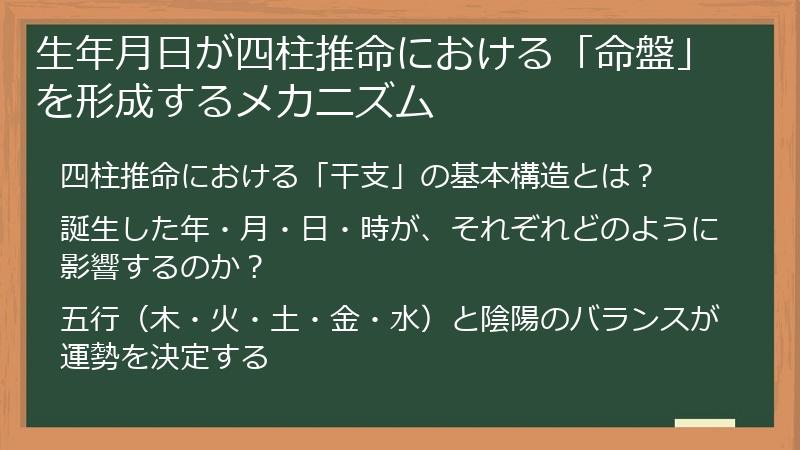 生年月日が四柱推命における「命盤」を形成するメカニズム

四柱推命における「干支」の基本構造とは？

誕生した年・月・日・時が、それぞれどのように影響するのか？

五行（木・火・土・金・水）と陰陽のバランスが運勢を決定する